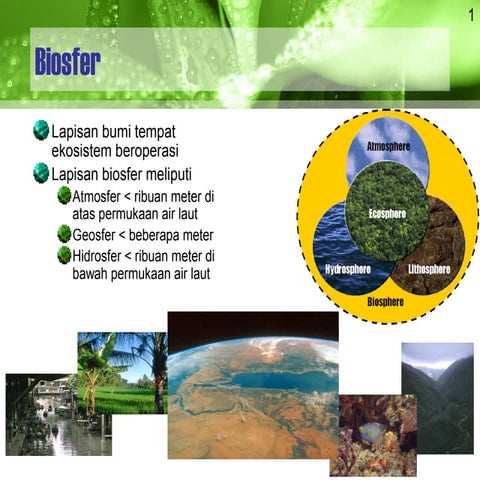 1

Biosfer

Lapisan bumi tempat ekosistem beroperasi

Lapisan biosfer meliputi

Atmosfer < ribuan meter di atas permukaan air laut

Geosfer < beberapa meter

Hidrosfer < ribuan meter di bawah permukaan air laut

Atmosphere

Ecosphere

Hydrosphere

Lithosphere

Biosphere